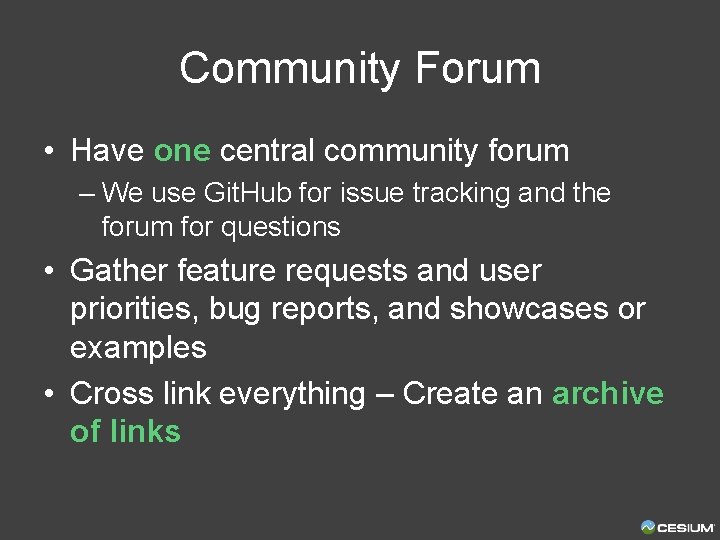 Community Forum

• Have one central community forum

– We use GitHub for issue tracking and the forum for questions

• Gather feature requests and user priorities, bug reports, and showcases or examples

• Cross link everything – Create an archive of links

CESIUM